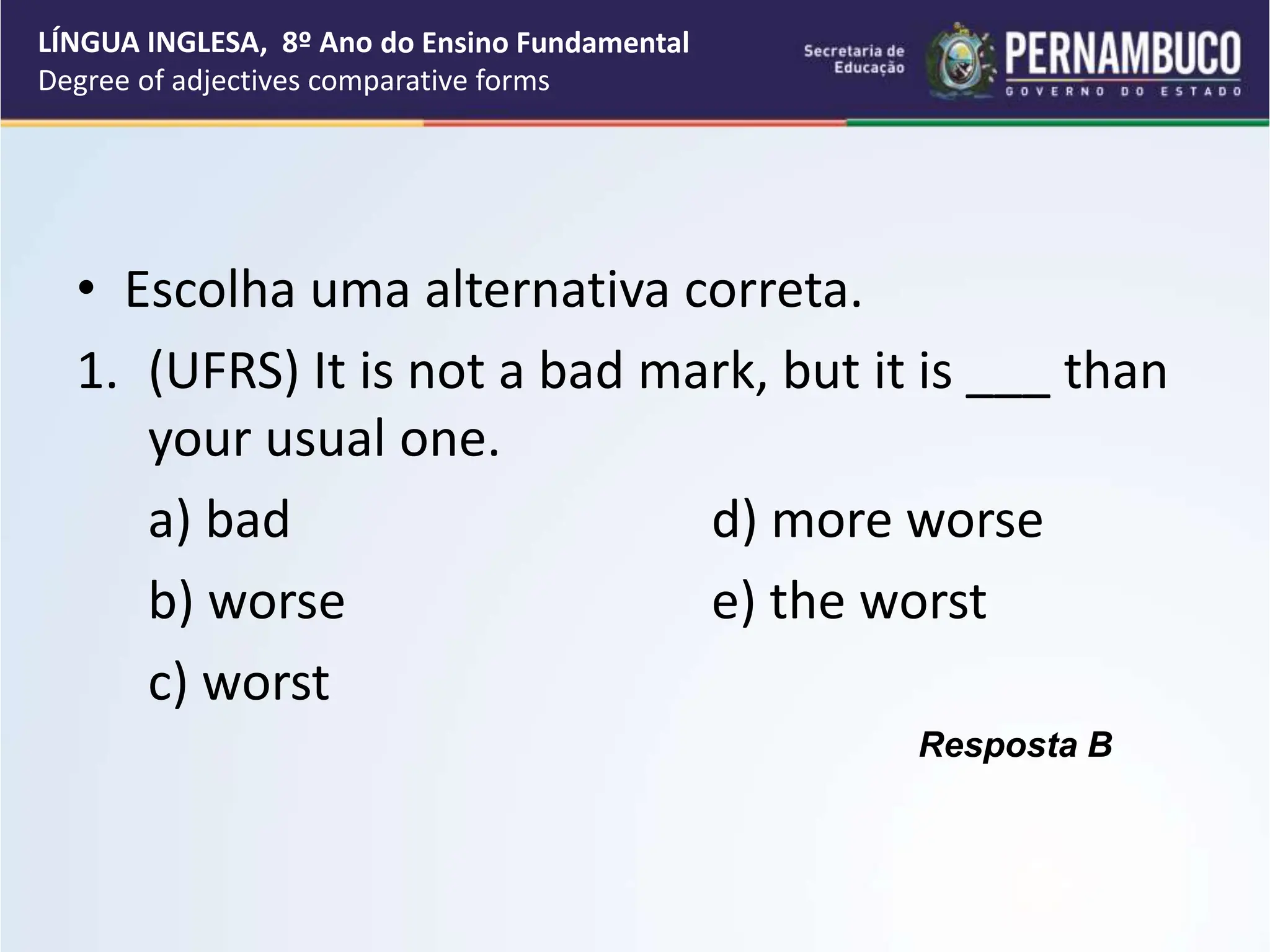 LÍNGUA INGLESA, 8º Ano do Ensino Fundamental
Degree of adjectives comparative forms

Secretaria de Educação

PERNAMBUCO
GOVERNO DO ESTADO

• Escolha uma alternativa correta.

1. (UFRS) It is not a bad mark, but it is ___ than your usual one.

a) bad
b) worse
c) worst

d) more worse
e) the worst

Resposta B